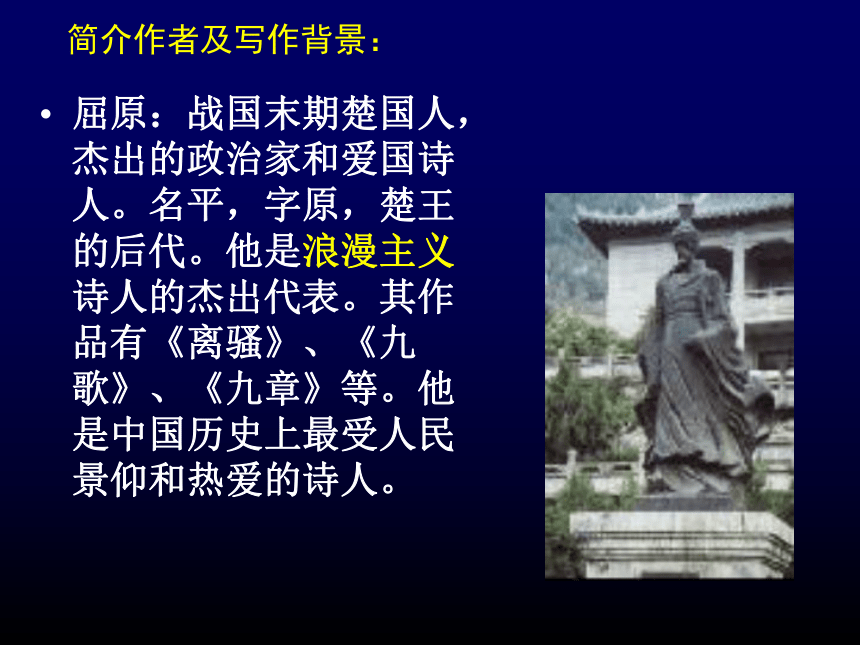 简介作者及写作背景：

• 屈原：战国末期楚国人，杰出的政治家和爱国诗人。名平，字原，楚王的后代。他是浪漫主义诗人的杰出代表。其作品有《离骚》、《九歌》、《九章》等。他是中国历史上最受人民景仰和热爱的诗人。